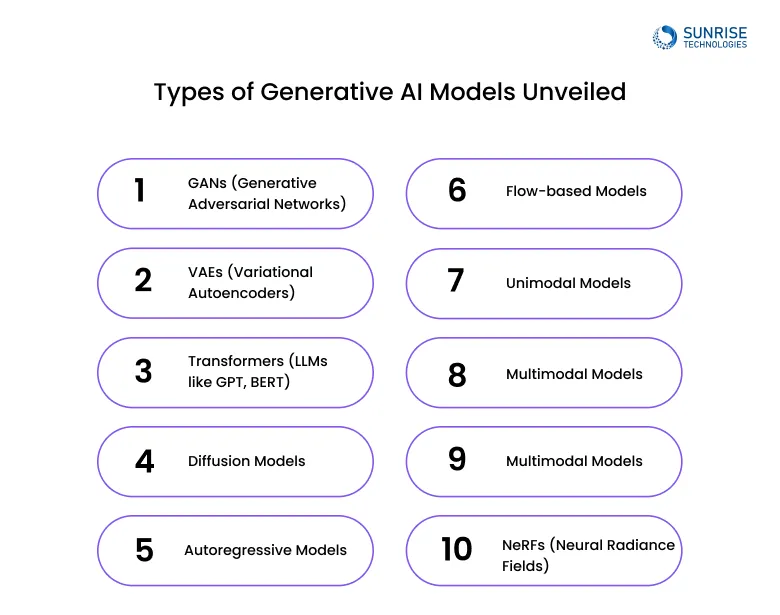 SUNRISE TECHNOLOGIES

Types of Generative AI Models Unveiled

1 GANs (Generative Adversarial Networks)

2 VAEs (Variational Autoencoders)

3 Transformers (LLMs like GPT, BERT)

4 Diffusion Models

5 Autoregressive Models

6 Flow-based Models

7 Unimodal Models

8 Multimodal Models

9 Multimodal Models

10 NeRFs (Neural Radiance Fields)